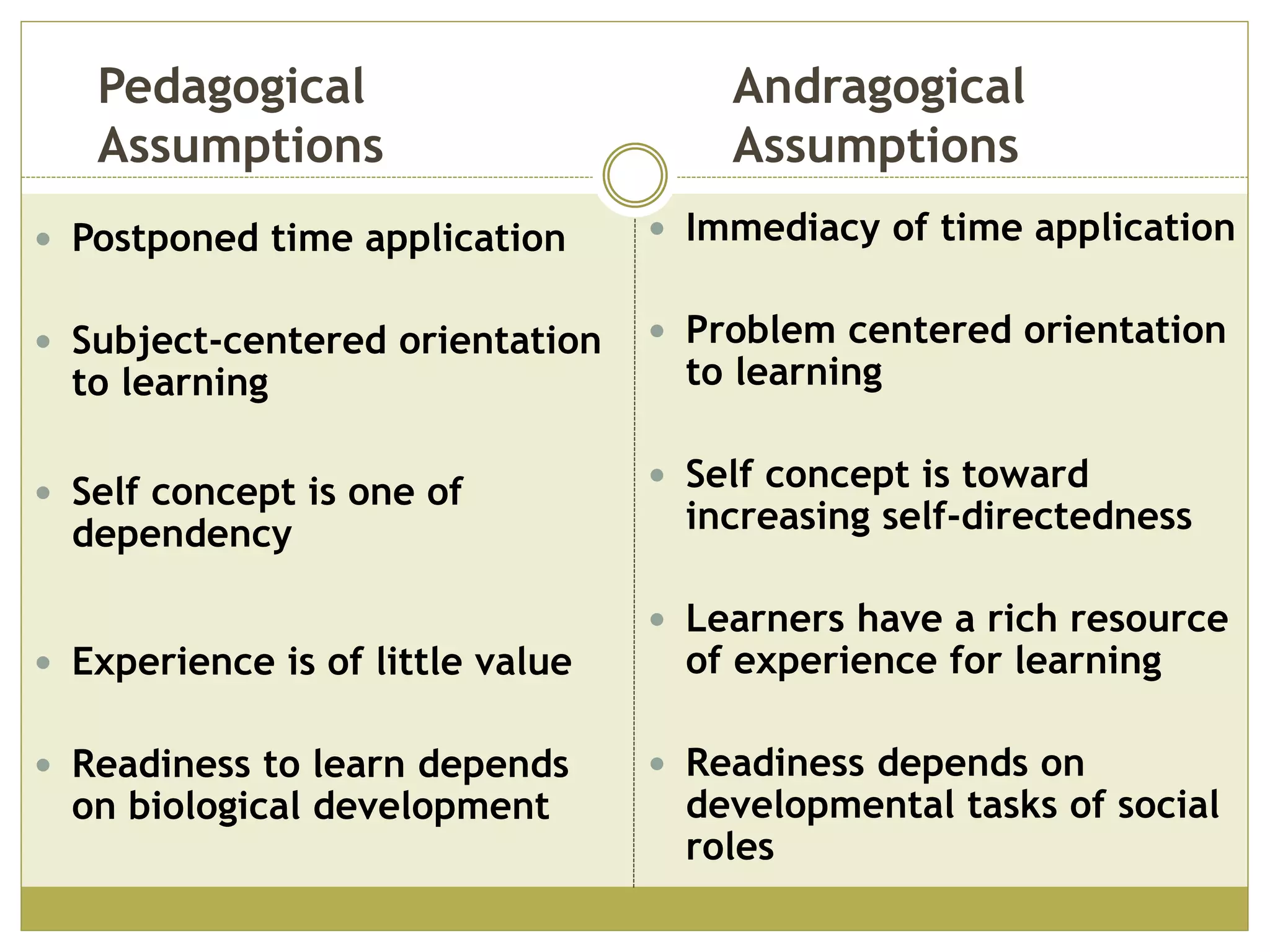 Pedagogical Assumptions

- Postponed time application
- Subject-centered orientation to learning
- Self concept is one of dependency
- Experience is of little value
- Readiness to learn depends on biological development

Andragogical Assumptions

- Immediacy of time application
- Problem centered orientation to learning
- Self concept is toward increasing self-directedness
- Learners have a rich resource of experience for learning
- Readiness depends on developmental tasks of social roles